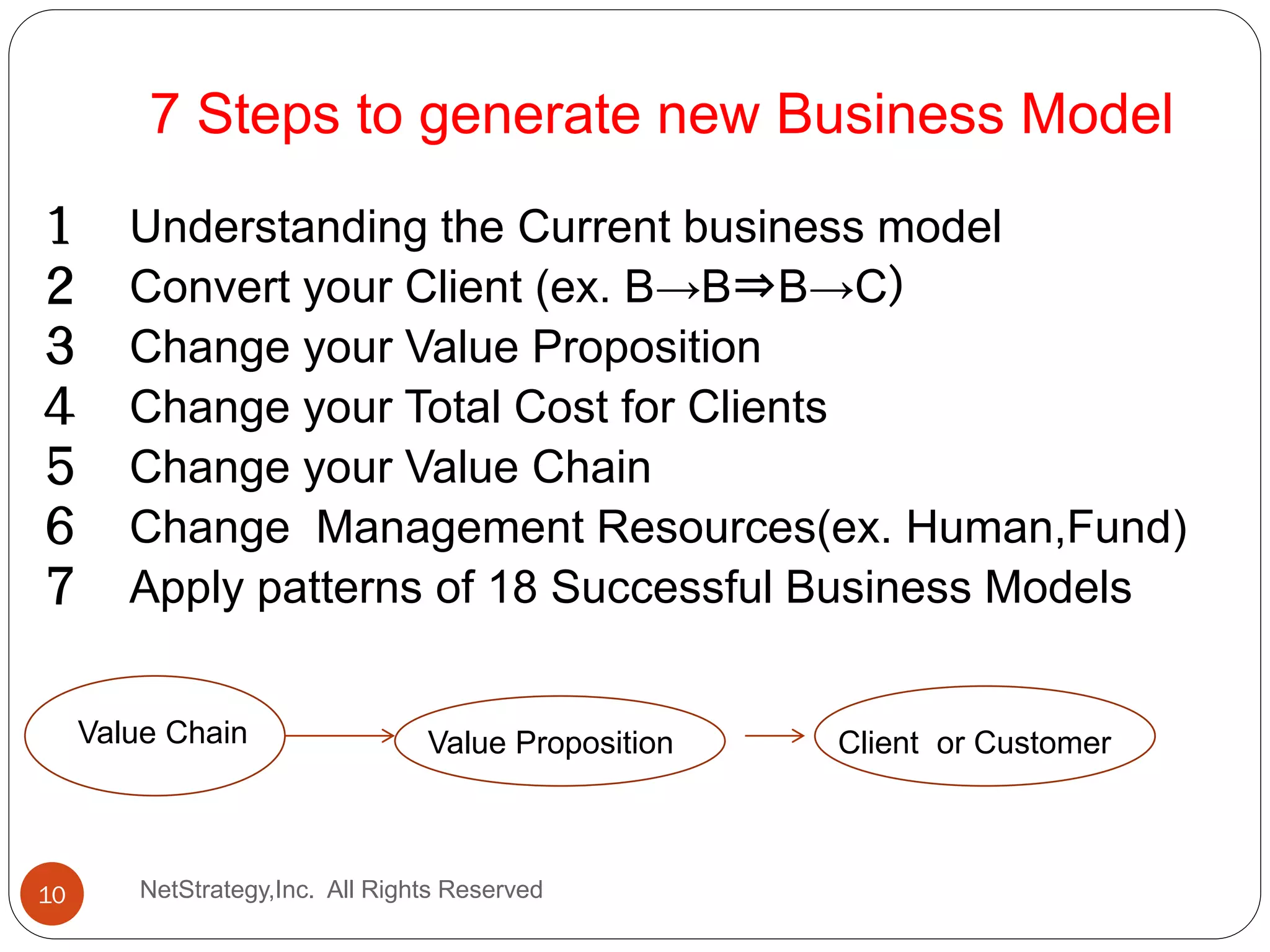 7 Steps to generate new Business Model

1 Understanding the Current business model
2 Convert your Client (ex. B→B⇒B→C)
3 Change your Value Proposition
4 Change your Total Cost for Clients
5 Change your Value Chain
6 Change Management Resources(ex. Human,Fund)
7 Apply patterns of 18 Successful Business Models

Value Chain

Value Proposition

Client or Customer

10

NetStrategy,Inc. All Rights Reserved